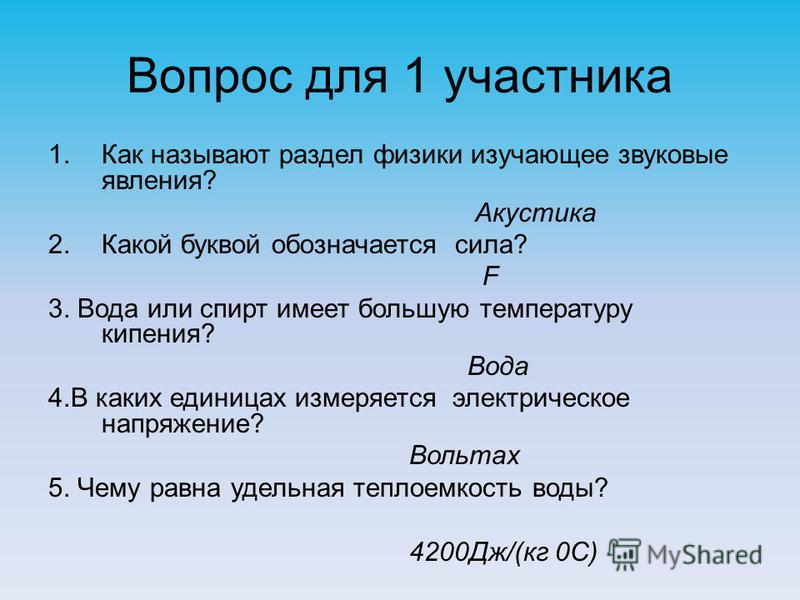 Вопрос для 1 участника

1. Как называют раздел физики изучающее звуковые явления?

Акустика

2. Какой буквой обозначается сила?

F

3. Вода или спирт имеет большую температуру кипения?

Вода

4.В каких единицах измеряется электрическое напряжение?

Вольтах

5. Чему равна удельная теплоемкость воды?

4200Дж/(кг 0С)

MyShared